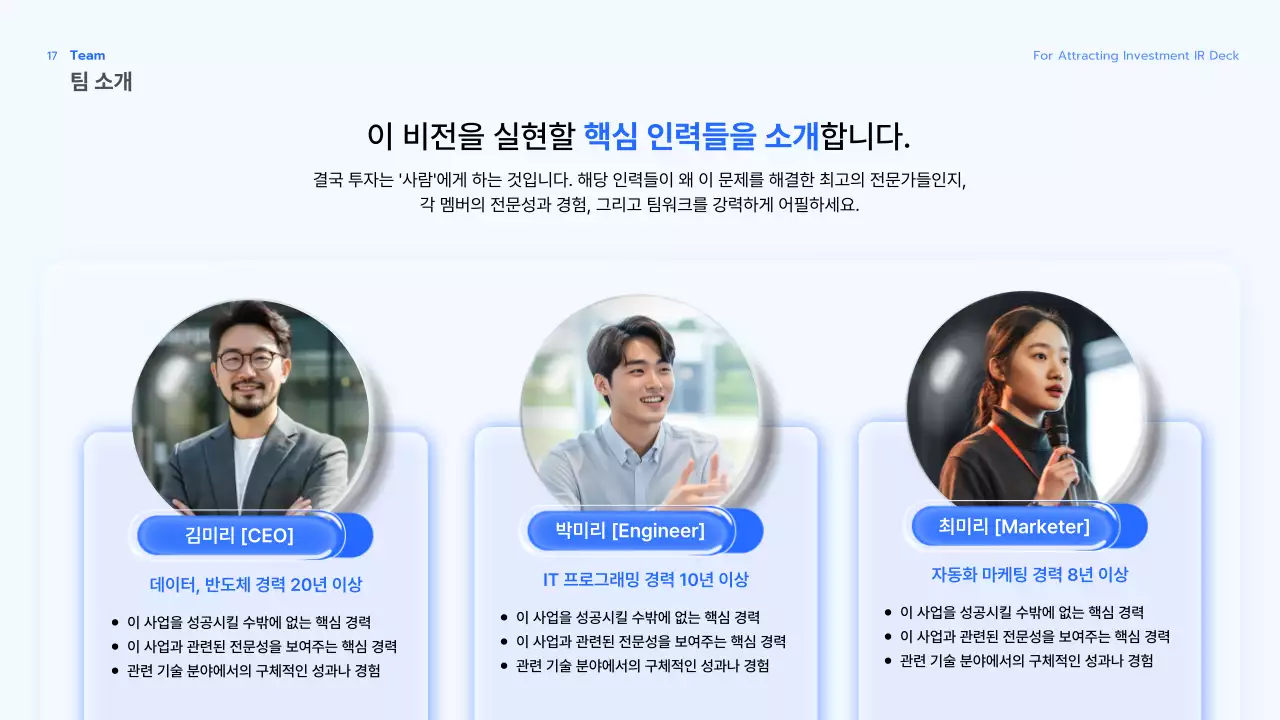 17 Team
팀 소개

For Attracting Investment IR Deck

이 비전을 실현할 핵심 인력들을 소개합니다.

결국 투자는 '사람'에게 하는 것입니다. 해당 인력들이 왜 이 문제를 해결한 최고의 전문가들인지, 각 멤버의 전문성과 경험, 그리고 팀워크를 강력하게 어필하세요.

김미리 [CEO]

데이터, 반도체 경력 20년 이상

• 이 사업을 성공시킬 수밖에 없는 핵심 경력
• 이 사업과 관련된 전문성을 보여주는 핵심 경력
• 관련 기술 분야에서의 구체적인 성과나 경험

박미리 [Engineer]

IT 프로그래밍 경력 10년 이상

• 이 사업을 성공시킬 수밖에 없는 핵심 경력
• 이 사업과 관련된 전문성을 보여주는 핵심 경력
• 관련 기술 분야에서의 구체적인 성과나 경험

최미리 [Marketer]

자동화 마케팅 경력 8년 이상

• 이 사업을 성공시킬 수밖에 없는 핵심 경력
• 이 사업과 관련된 전문성을 보여주는 핵심 경력
• 관련 기술 분야에서의 구체적인 성과나 경험